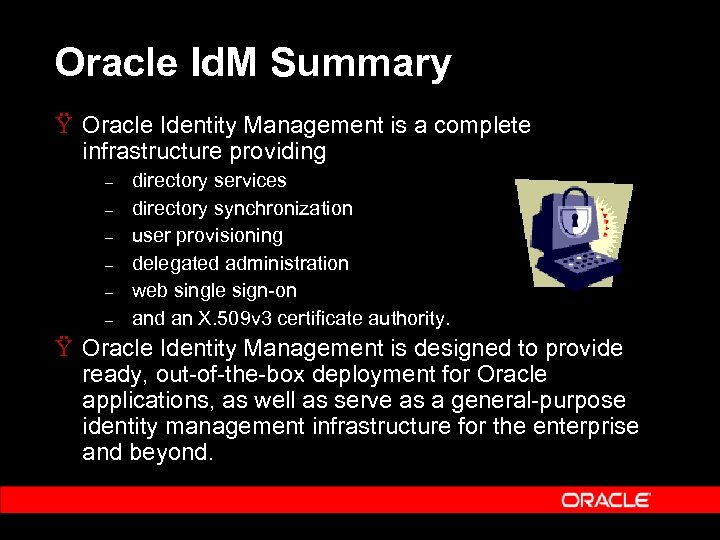 Oracle IdM Summary

Ÿ Oracle Identity Management is a complete infrastructure providing

– directory services
– directory synchronization
– user provisioning
– delegated administration
– web single sign-on
– and an X.509v3 certificate authority.

Ÿ Oracle Identity Management is designed to provide ready, out-of-the-box deployment for Oracle applications, as well as serve as a general-purpose identity management infrastructure for the enterprise and beyond.

ORACLE